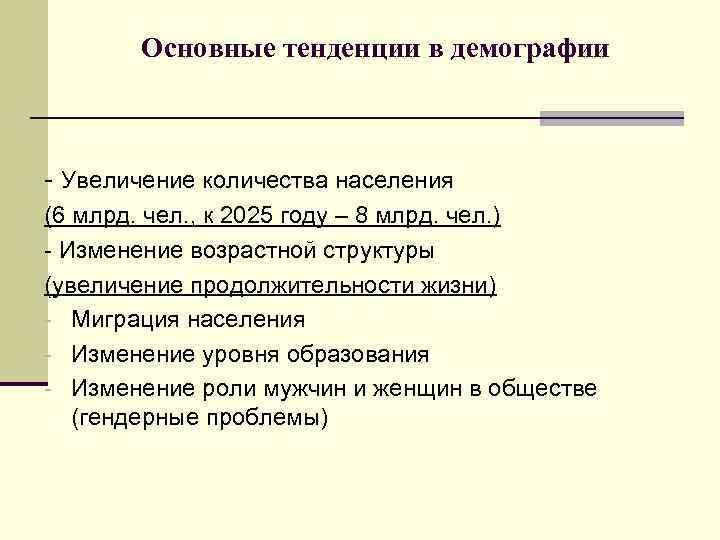 Основные тенденции в демографии

- Увеличение количества населения

(6 млрд. чел., к 2025 году – 8 млрд. чел.)

- Изменение возрастной структуры

(увеличение продолжительности жизни)

- Миграция населения
- Изменение уровня образования
- Изменение роли мужчин и женщин в обществе (гендерные проблемы)